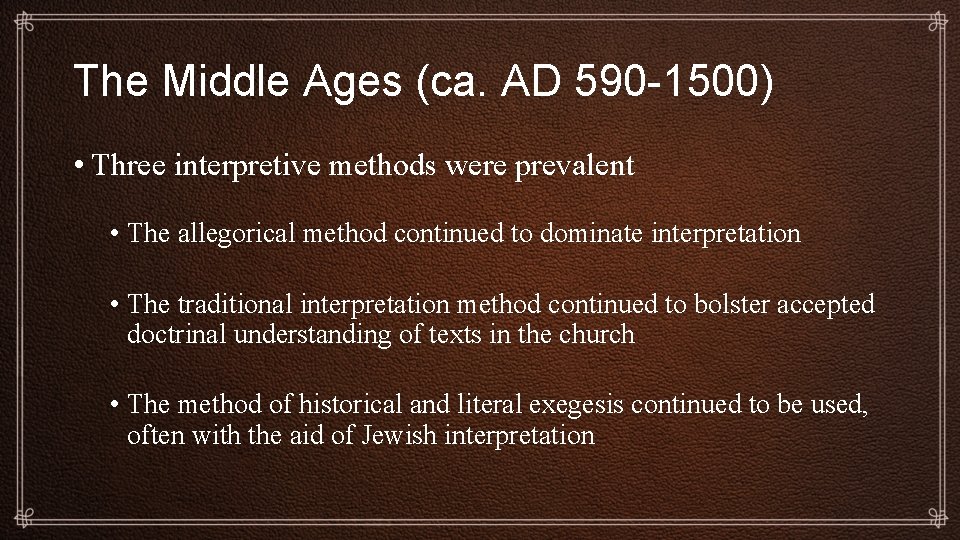 The Middle Ages (ca. AD 590-1500)

• Three interpretive methods were prevalent

• The allegorical method continued to dominate interpretation

• The traditional interpretation method continued to bolster accepted doctrinal understanding of texts in the church

• The method of historical and literal exegesis continued to be used, often with the aid of Jewish interpretation